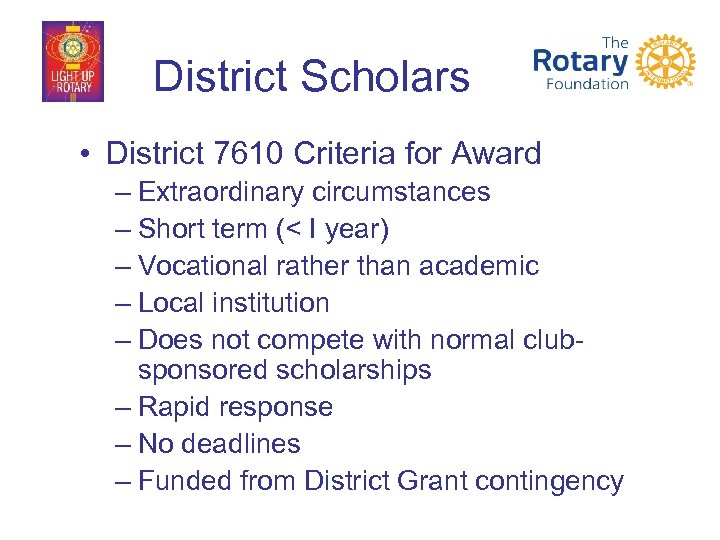 LIGHT UP ROTARY

District Scholars

The Rotary Foundation

• District 7610 Criteria for Award
– Extraordinary circumstances
– Short term (< I year)
– Vocational rather than academic
– Local institution
– Does not compete with normal club-sponsored scholarships
– Rapid response
– No deadlines
– Funded from District Grant contingency